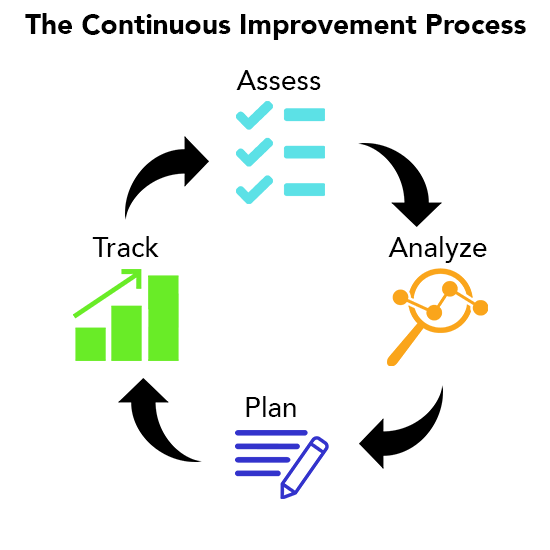 The Continuous Improvement Process

Assess

Analyze

Plan

Track